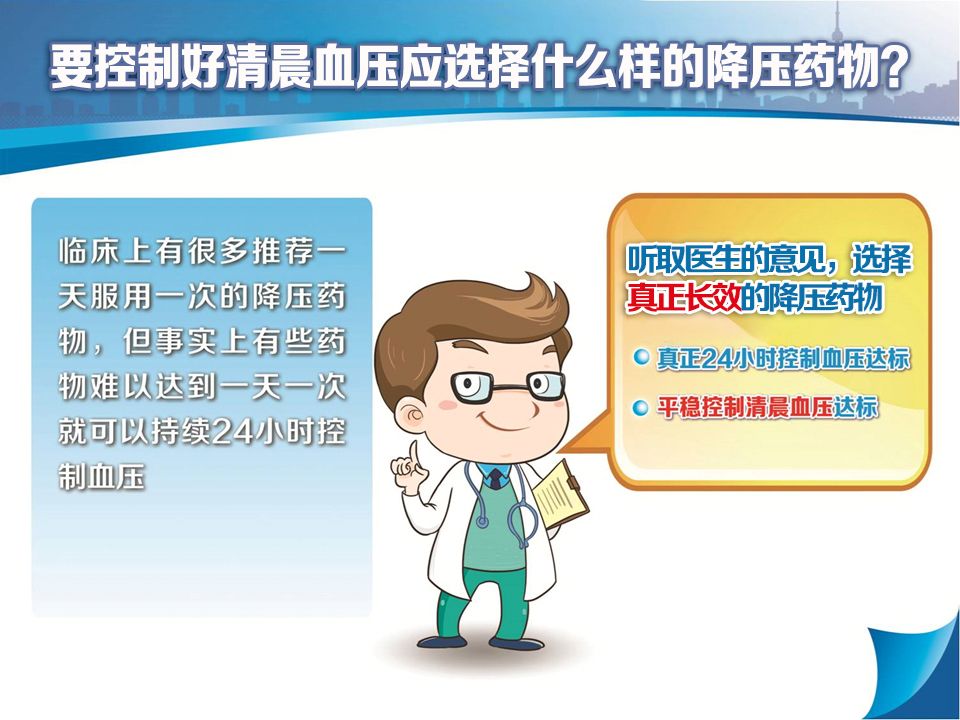 要控制好清晨血压应选择什么样的降压药物？

临床上有很多推荐一天服用一次的降压药物，但事实上有些药物难以达到一天一次就可以持续24小时控制血压

听取医生的意见，选择真正长效的降压药物

真正24小时控制血压达标

平稳控制清晨血压达标